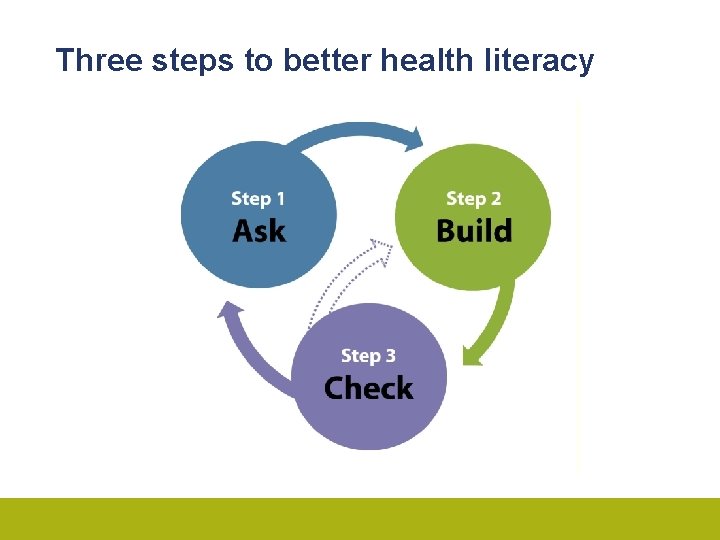 Three steps to better health literacy

Step 1
Ask

Step 2
Build

Step 3
Check